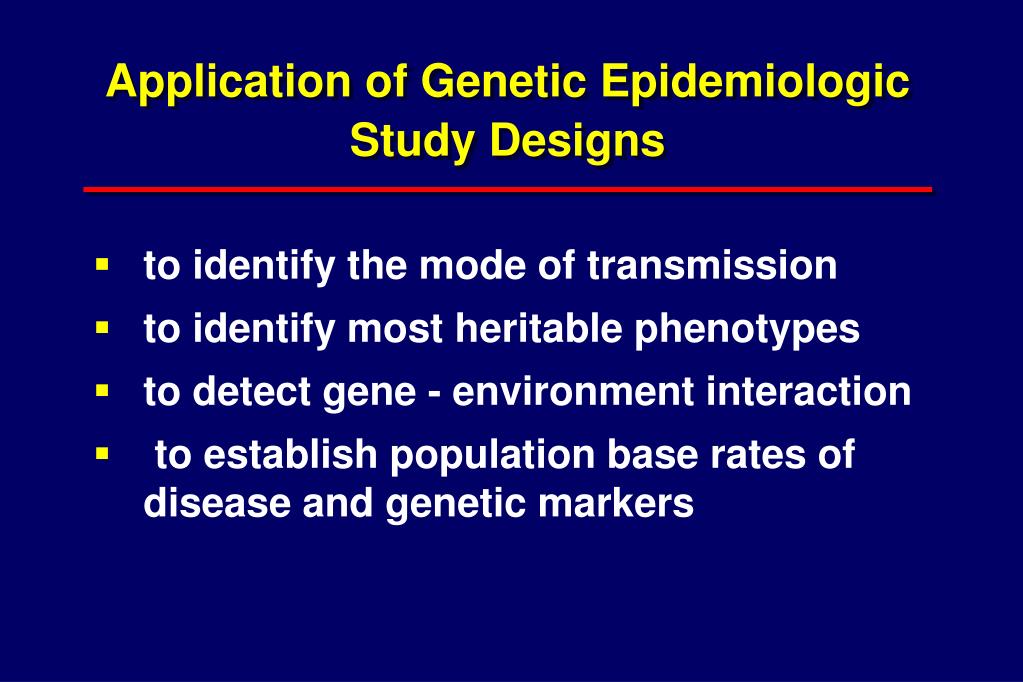 Application of Genetic Epidemiologic Study Designs

- to identify the mode of transmission
- to identify most heritable phenotypes
- to detect gene - environment interaction
- to establish population base rates of disease and genetic markers